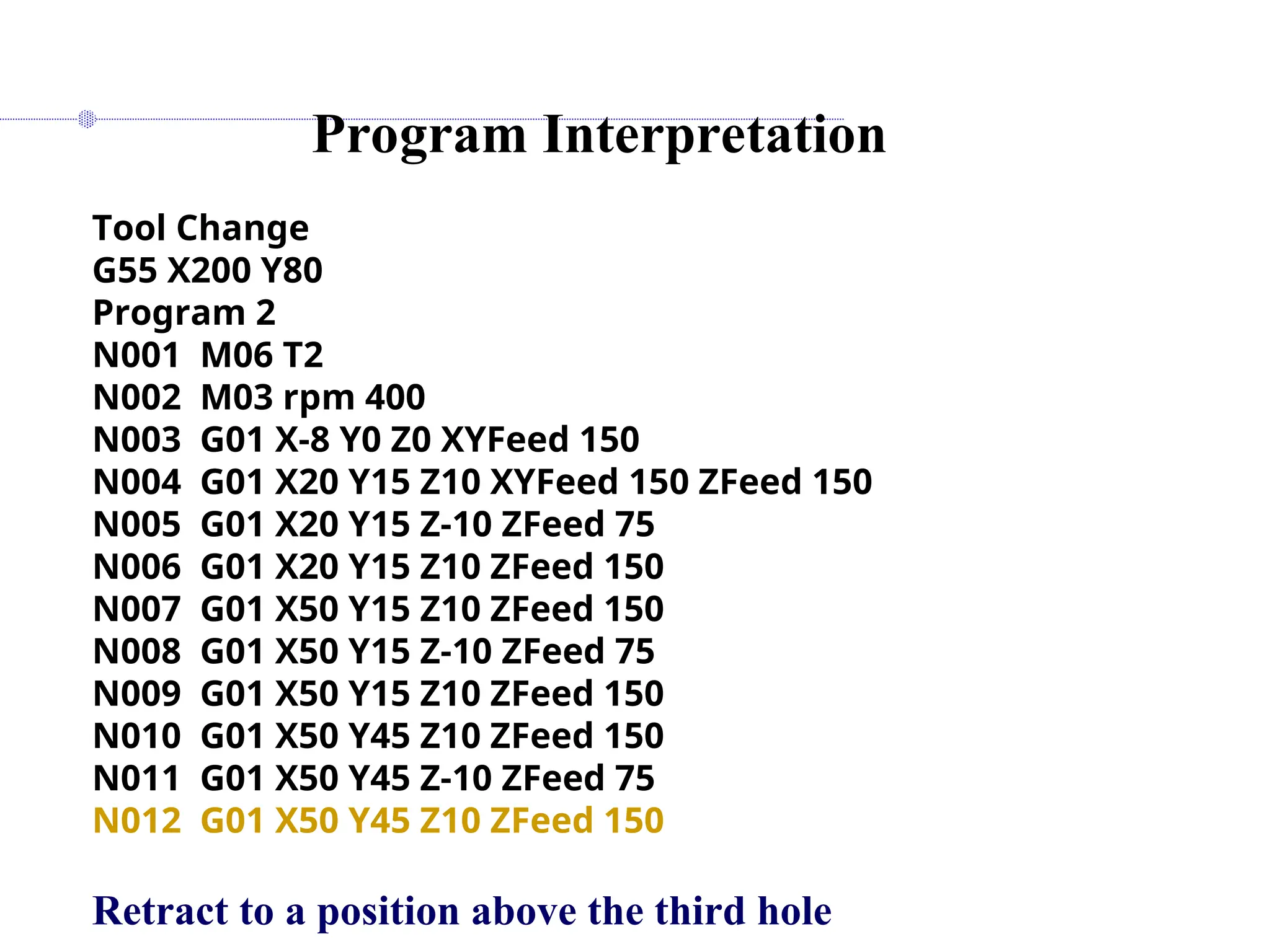 Program Interpretation

Tool Change
G55 X200 Y80
Program 2
N001 M06 T2
N002 M03 rpm 400
N003 G01 X-8 Y0 Z0 XYFeed 150
N004 G01 X20 Y15 Z10 XYFeed 150 ZFeed 150
N005 G01 X20 Y15 Z-10 ZFeed 75
N006 G01 X20 Y15 Z10 ZFeed 150
N007 G01 X50 Y15 Z10 ZFeed 150
N008 G01 X50 Y15 Z-10 ZFeed 75
N009 G01 X50 Y15 Z10 ZFeed 150
N010 G01 X50 Y45 Z10 ZFeed 150
N011 G01 X50 Y45 Z-10 ZFeed 75
N012 G01 X50 Y45 Z10 ZFeed 150

Retract to a position above the third hole